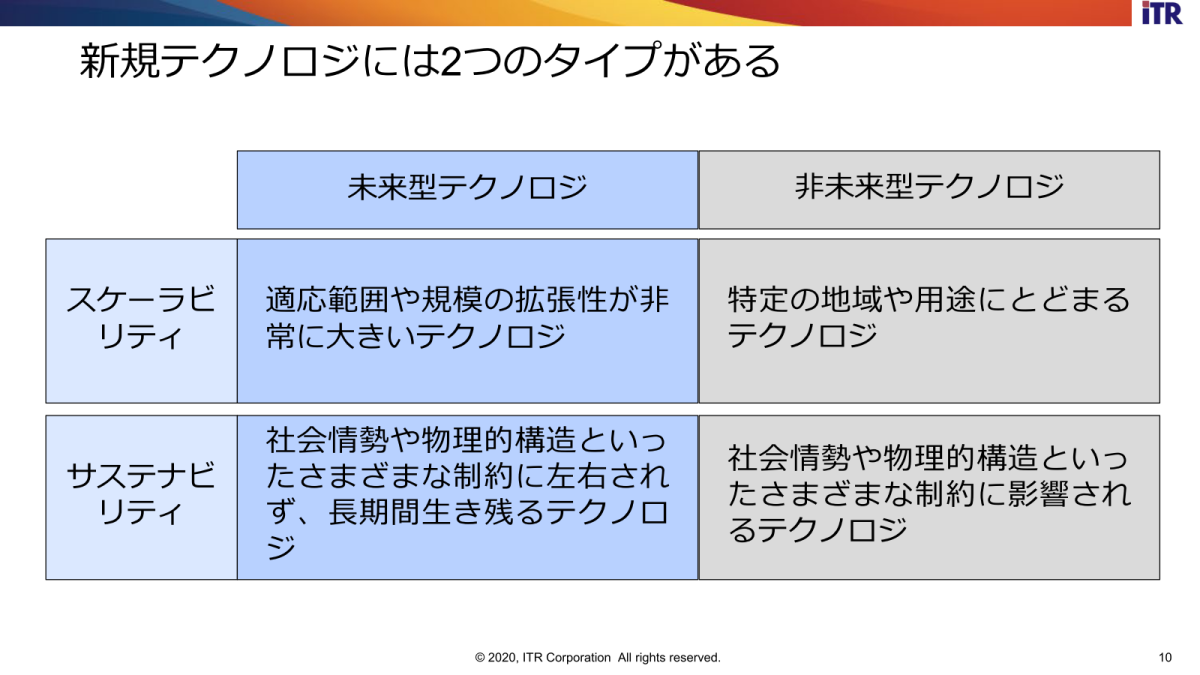 iTR

新規テクノロジには2つのタイプがある

| | 未来型テクノロジ | 非未来型テクノロジ |
|---|---|---|
| スケーラビリティ | 適応範囲や規模の拡張性が非常に大きいテクノロジ | 特定の地域や用途にとどまるテクノロジ |
| サステナビリティ | 社会情勢や物理的構造といったさまざまな制約に左右されず、長期間生き残るテクノロジ | 社会情勢や物理的構造といったさまざまな制約に影響されるテクノロジ |

© 2020, ITR Corporation All rights reserved.

10